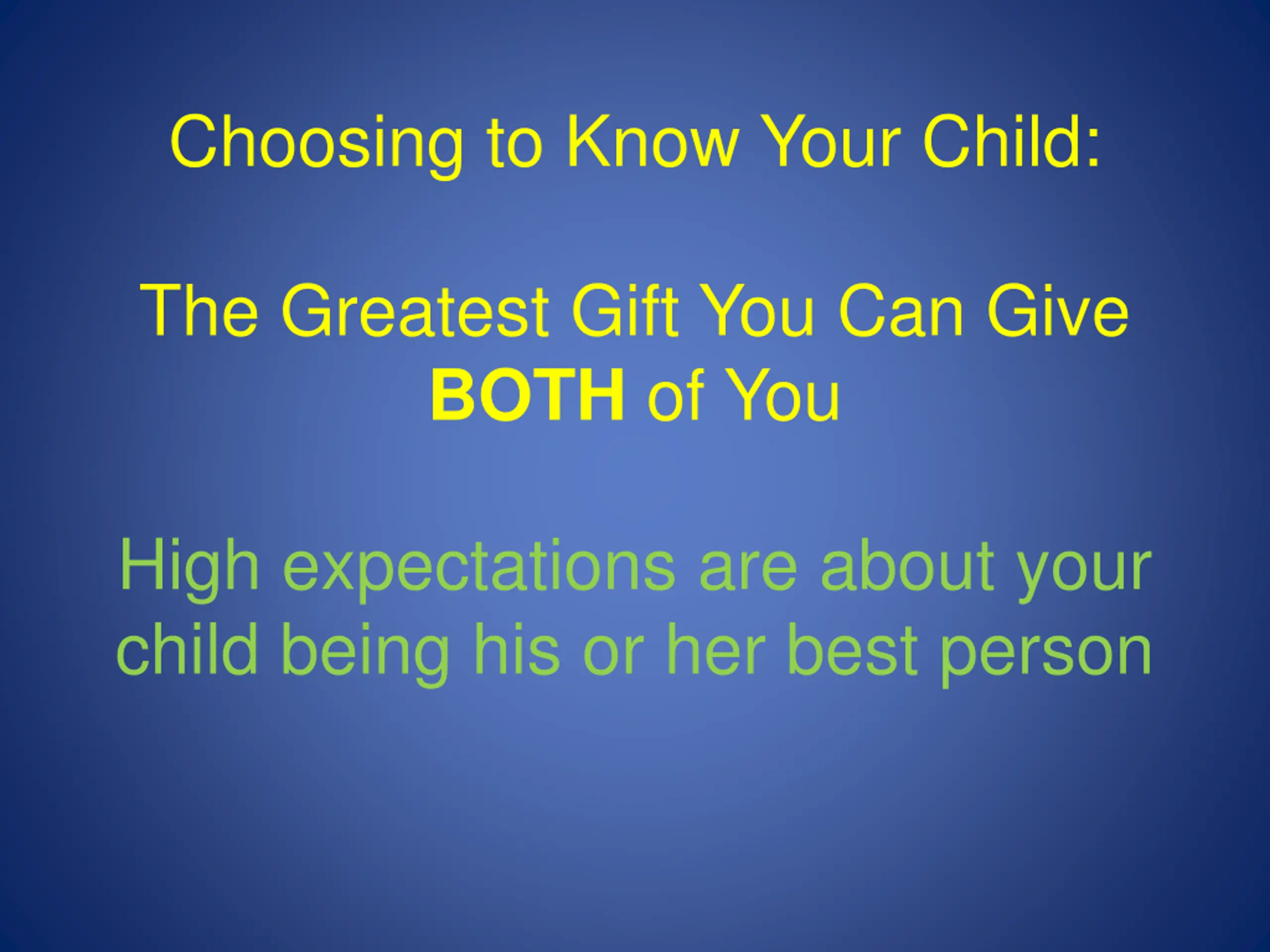 Choosing to Know Your Child:

The Greatest Gift You Can Give BOTH of You

High expectations are about your child being his or her best person